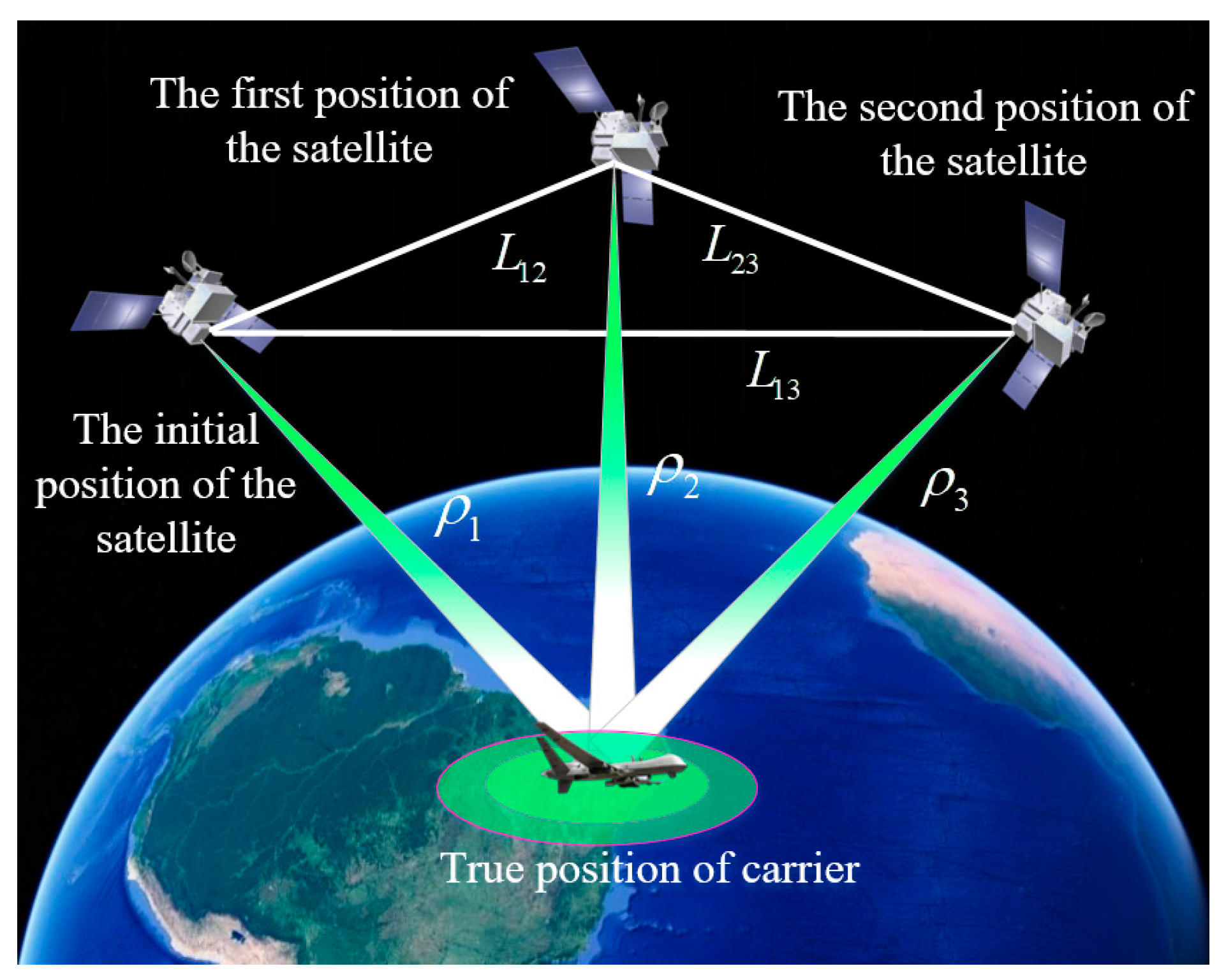 The first position of the satellite

The second position of the satellite

$L_{12}$

$L_{23}$

$L_{13}$

The initial position of the satellite

$\rho_1$

$\rho_2$

$\rho_3$

True position of carrier